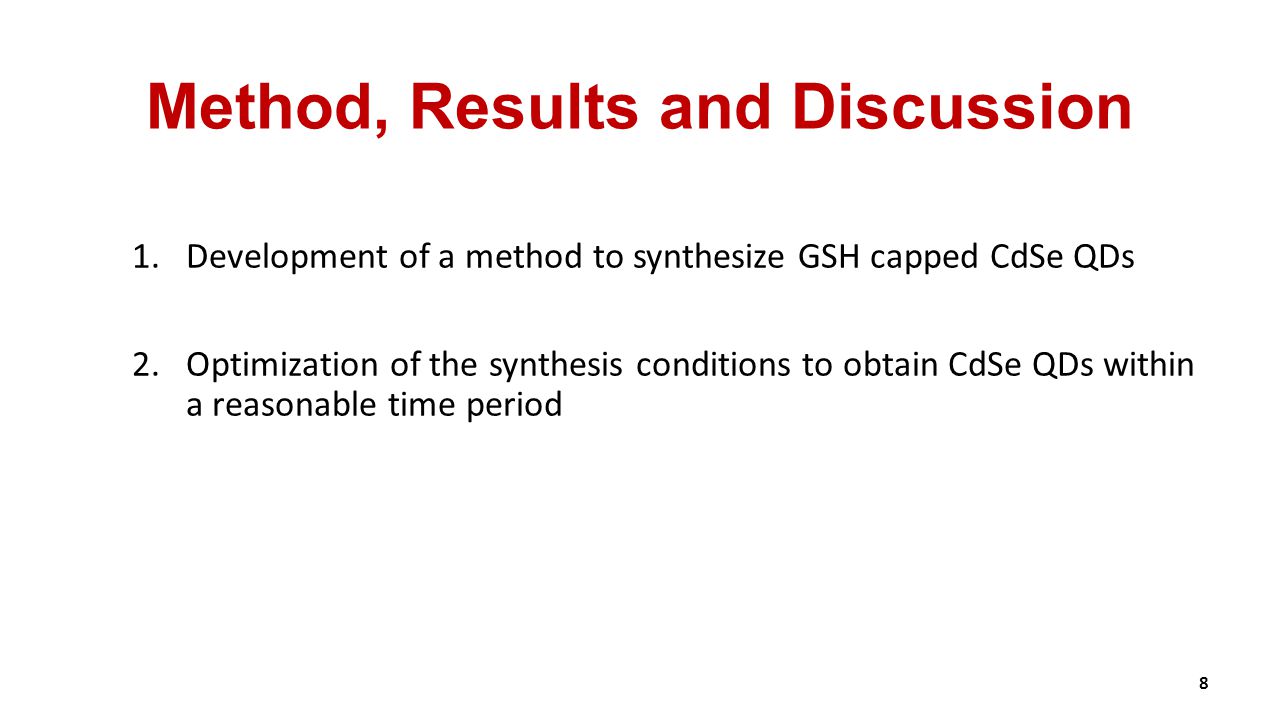 Method, Results and Discussion

1. Development of a method to synthesize GSH capped CdSe QDs

2. Optimization of the synthesis conditions to obtain CdSe QDs within a reasonable time period

8